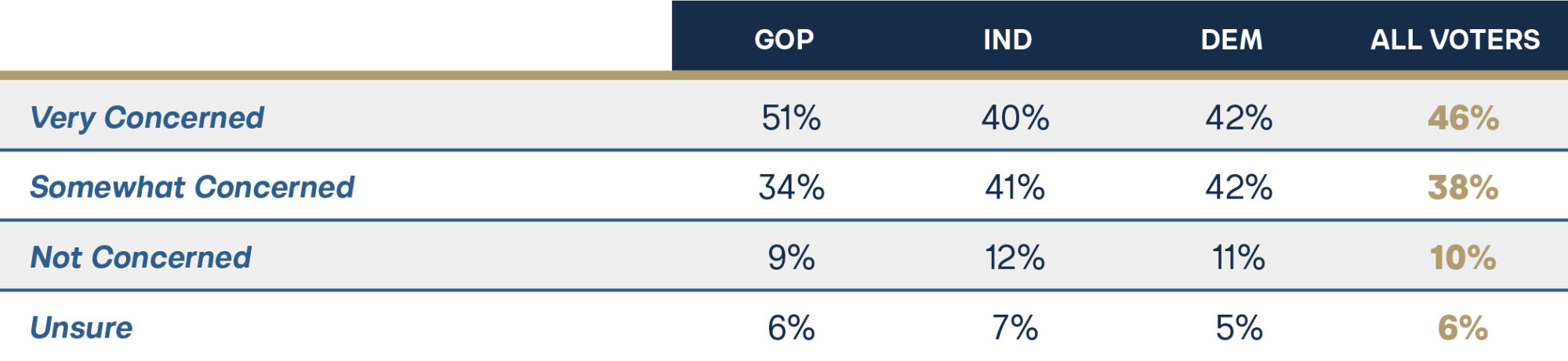 | | GOP | IND | DEM | ALL VOTERS |
|---|---|---|---|---|
| Very Concerned | 51% | 40% | 42% | 46% |
| Somewhat Concerned | 34% | 41% | 42% | 38% |
| Not Concerned | 9% | 12% | 11% | 10% |
| Unsure | 6% | 7% | 5% | 6% |